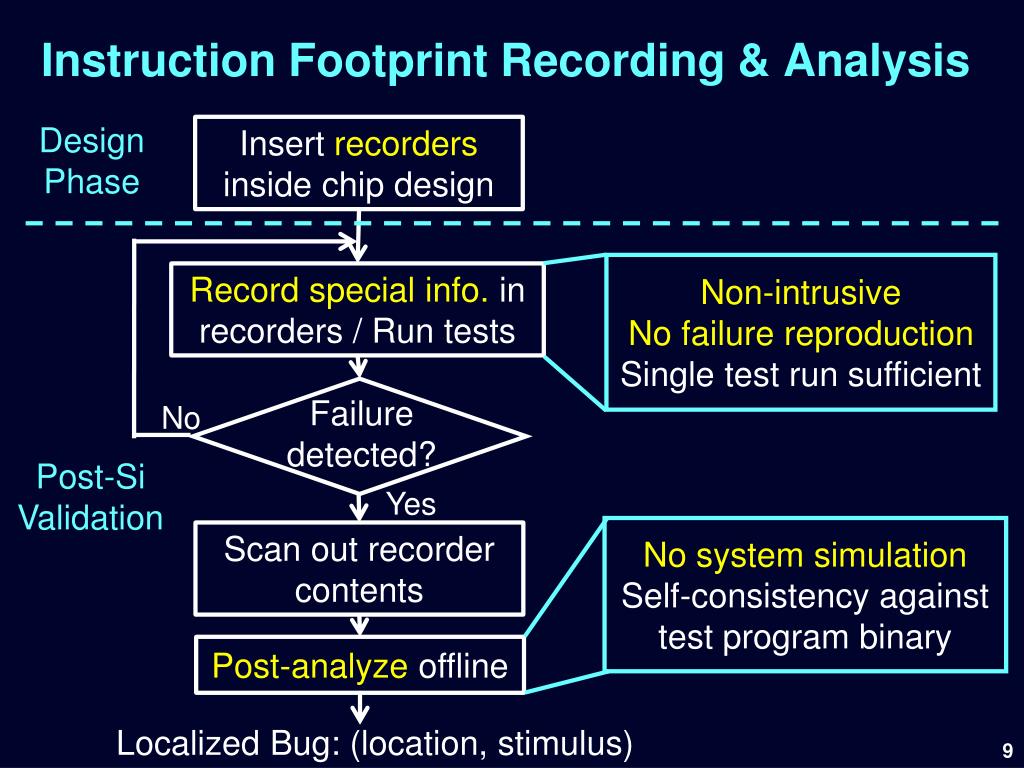 Instruction Footprint Recording & Analysis

Design Phase

Insert recorders inside chip design

Record special info. in recorders / Run tests

Non-intrusive
No failure reproduction
Single test run sufficient

No

Failure detected?

Post-Si Validation

Yes

Scan out recorder contents

No system simulation
Self-consistency against test program binary

Post-analyze offline

Localized Bug: (location, stimulus)

9